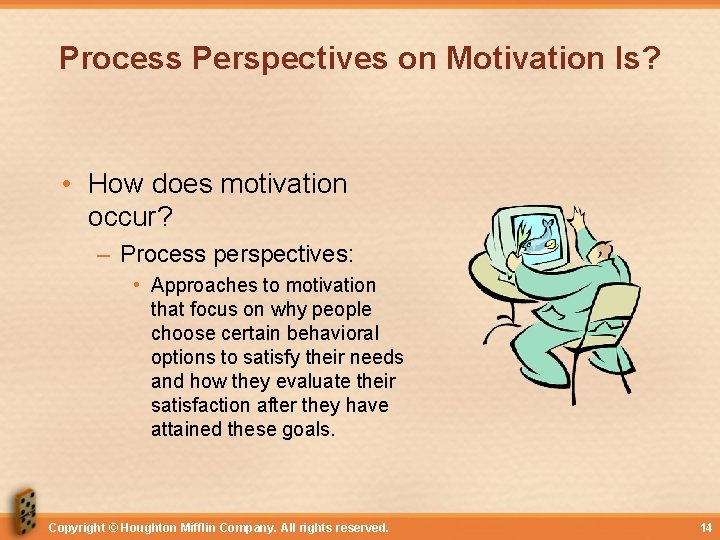 Process Perspectives on Motivation Is?

• How does motivation occur?

– Process perspectives:

• Approaches to motivation that focus on why people choose certain behavioral options to satisfy their needs and how they evaluate their satisfaction after they have attained these goals.

Copyright © Houghton Mifflin Company. All rights reserved.

14